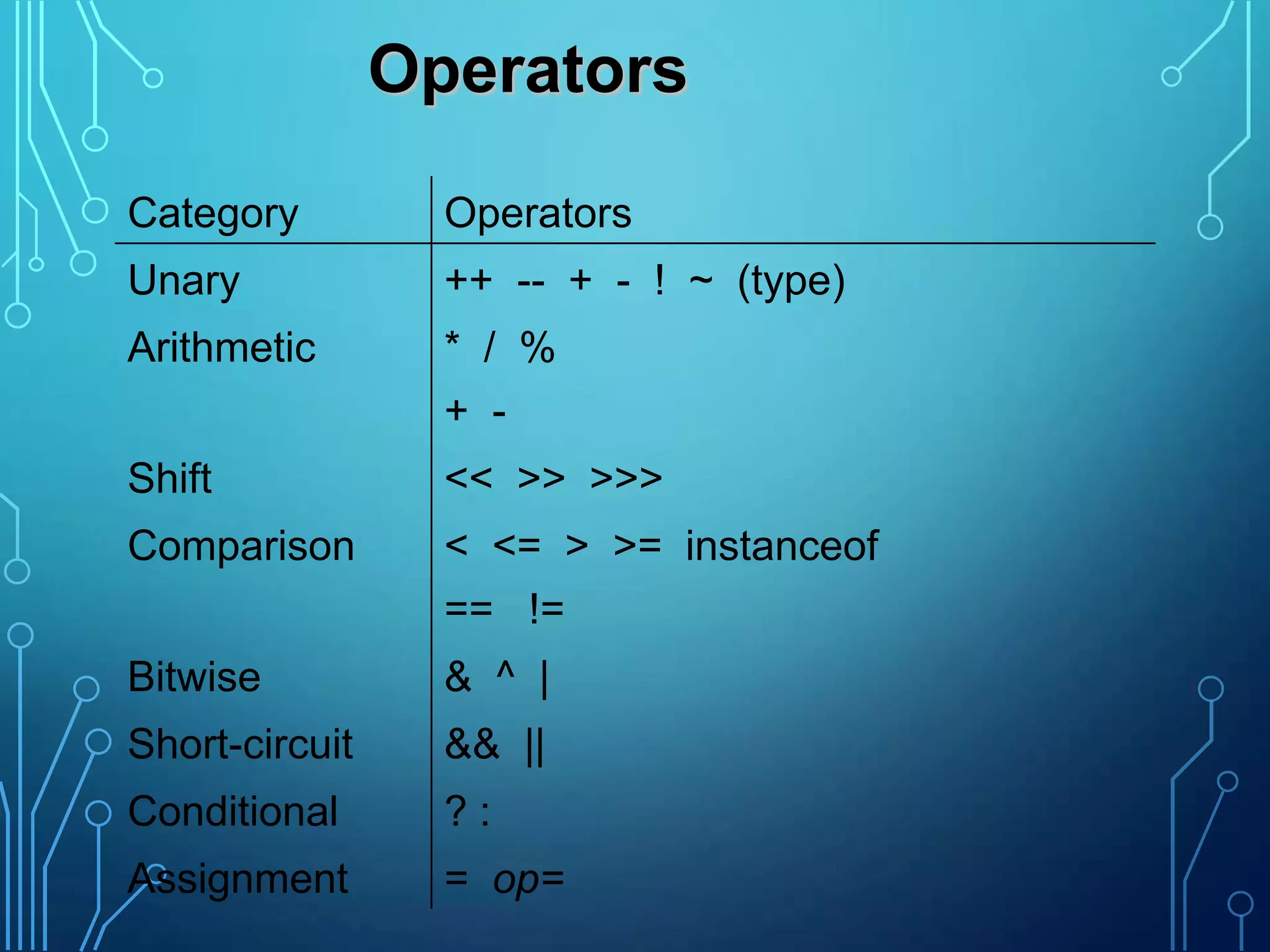 Operators

| Category | Operators |
|---|---|
| Unary | ++ -- + - ! ~ (type) |
| Arithmetic | * / % |
| | + - |
| Shift | << >> >>> |
| Comparison | < <= > >= instanceof |
| | == != |
| Bitwise | & ^ \| |
| Short-circuit | && \|\| |
| Conditional | ? : |
| Assignment | = op= |